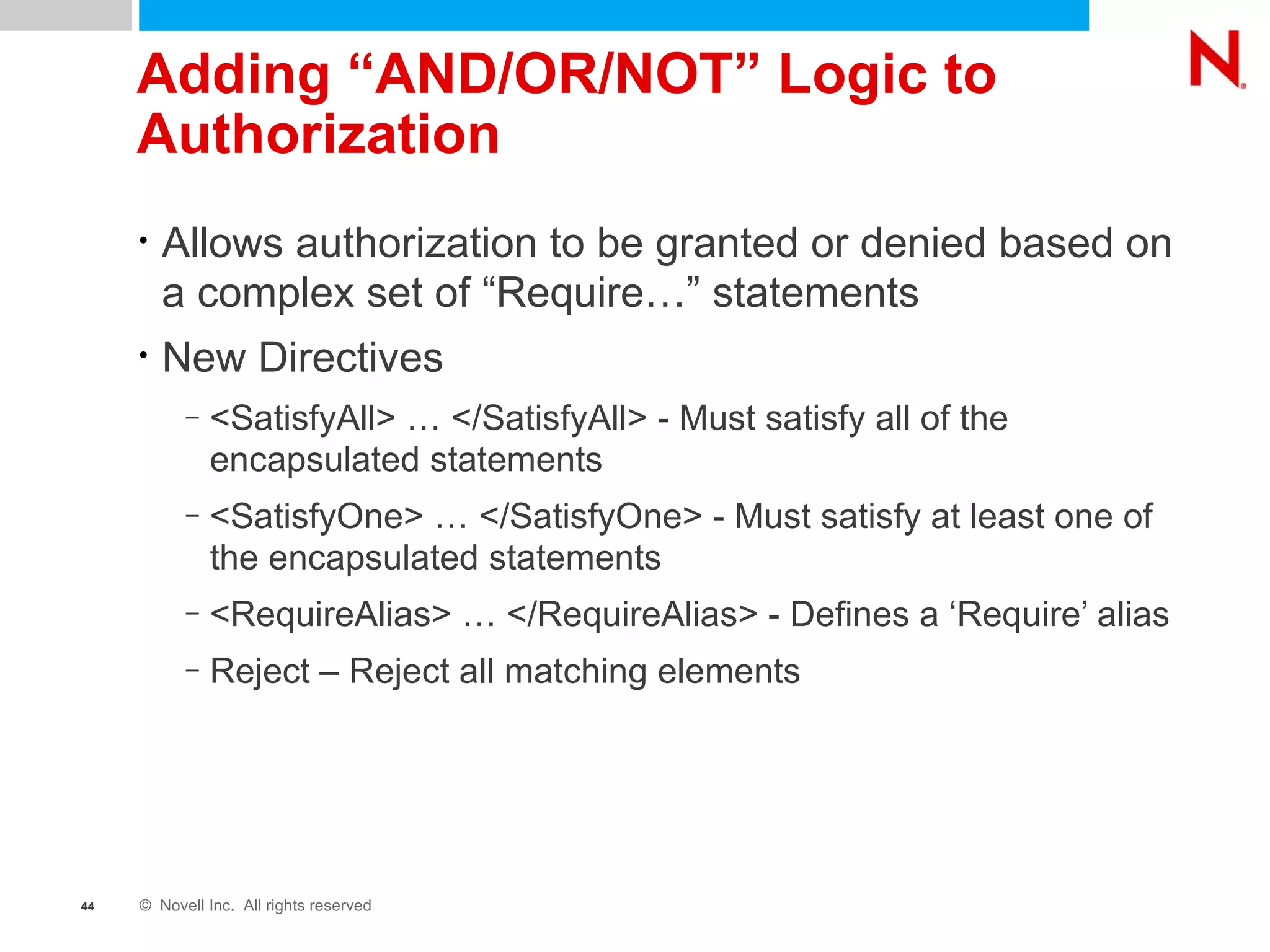 N

Adding “AND/OR/NOT” Logic to Authorization

• Allows authorization to be granted or denied based on a complex set of “Require…” statements

• New Directives

– <SatisfyAll> … </SatisfyAll> - Must satisfy all of the encapsulated statements

– <SatisfyOne> … </SatisfyOne> - Must satisfy at least one of the encapsulated statements

– <RequireAlias> … </RequireAlias> - Defines a ‘Require’ alias

– Reject – Reject all matching elements

44 © Novell Inc. All rights reserved